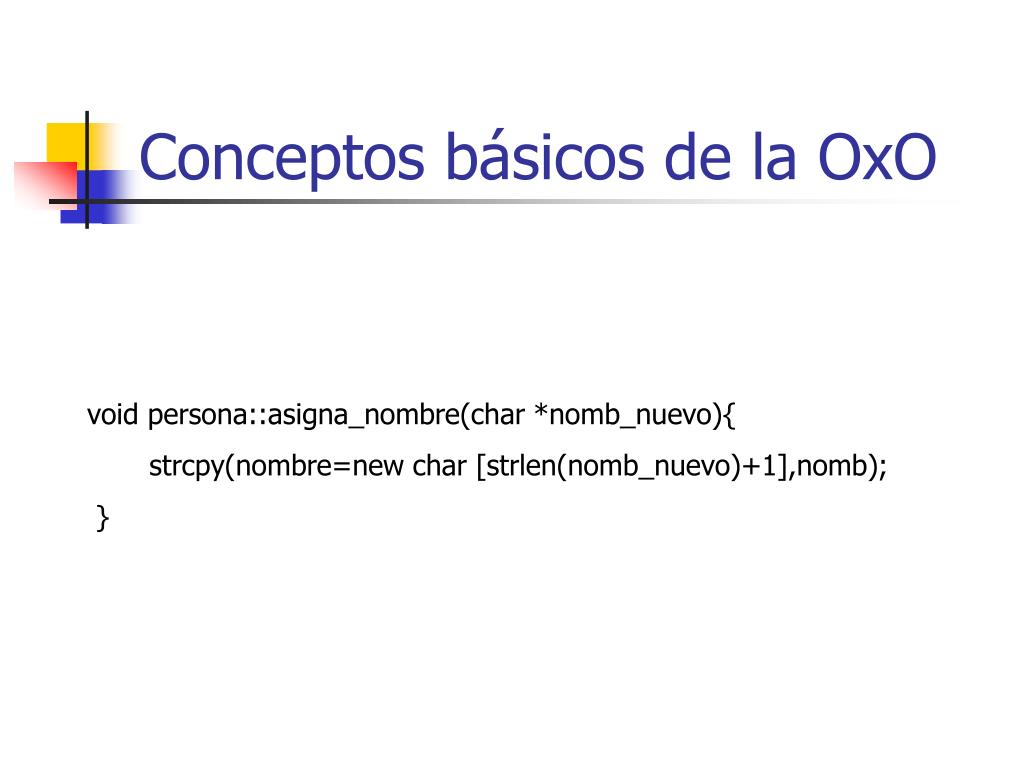 Conceptos básicos de la OxO

void persona::asigna_nombre(char *nomb_nuevo){
strcpy(nombre=new char [strlen(nomb_nuevo)+1],nomb);
}